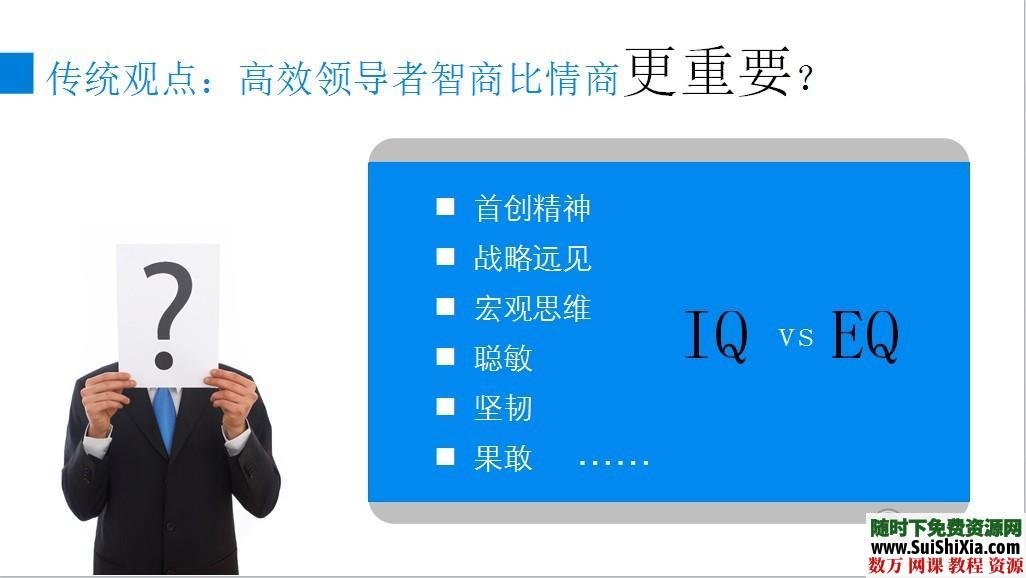 传统观点：高效领导者智商比情商更重要？

?

■ 首创精神
■ 战略远见
■ 宏观思维
■ 聪敏
■ 坚韧
■ 果敢 ……

IQ vs EQ

随时下免费资源网
www.SuiShiXia.com
数万 网课 教程 资源